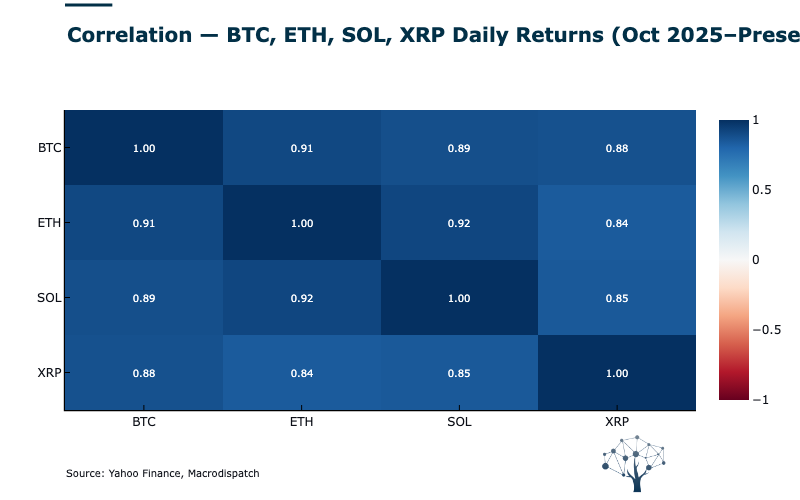 Correlation — BTC, ETH, SOL, XRP Daily Returns (Oct 2025–Prese

| | BTC | ETH | SOL | XRP |
|---|---|---|---|---|
| BTC | 1.00 | 0.91 | 0.89 | 0.88 |
| ETH | 0.91 | 1.00 | 0.92 | 0.84 |
| SOL | 0.89 | 0.92 | 1.00 | 0.85 |
| XRP | 0.88 | 0.84 | 0.85 | 1.00 |

1
0.5
0
−0.5
−1

Source: Yahoo Finance, Macrodispatch